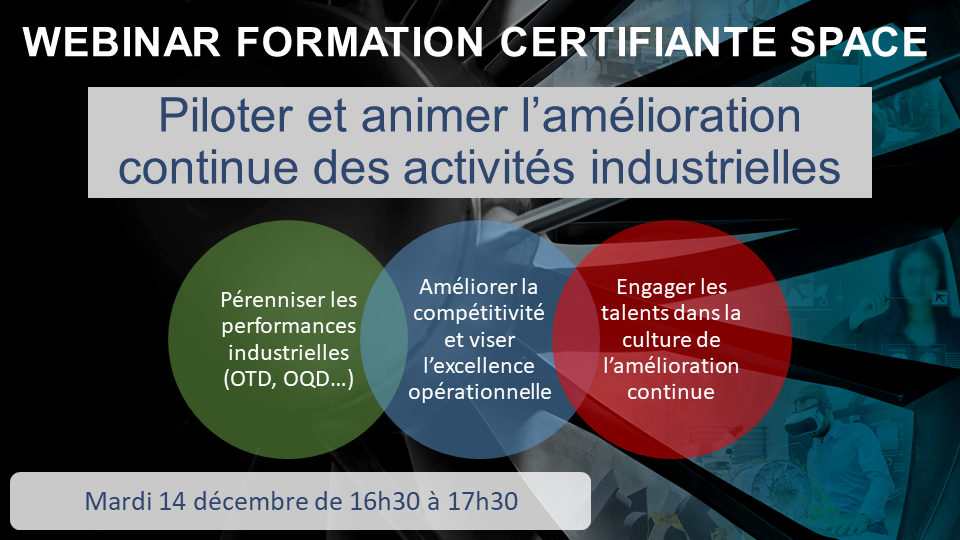 WEBINAR FORMATION CERTIFIANTE SPACE

Piloter et animer l’amélioration continue des activités industrielles

Pérenniser les performances industrielles (OTD, OQD…)

Améliorer la compétitivité et viser l’excellence opérationnelle

Engager les talents dans la culture de l’amélioration continue

Mardi 14 décembre de 16h30 à 17h30